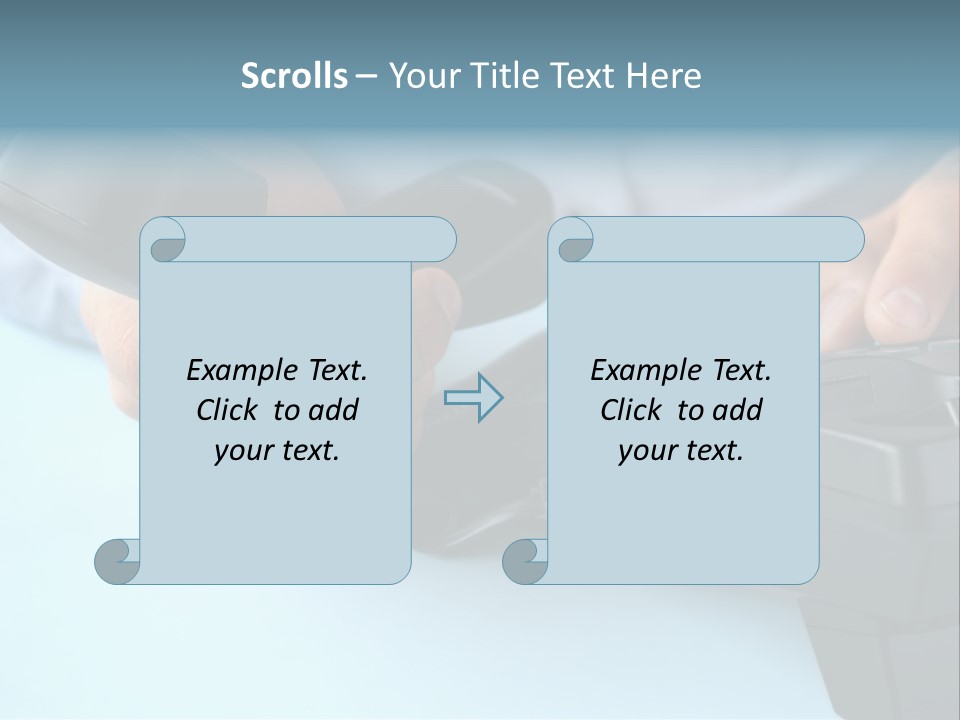 Scrolls – Your Title Text Here

Example Text. Click to add your text.

Example Text. Click to add your text.